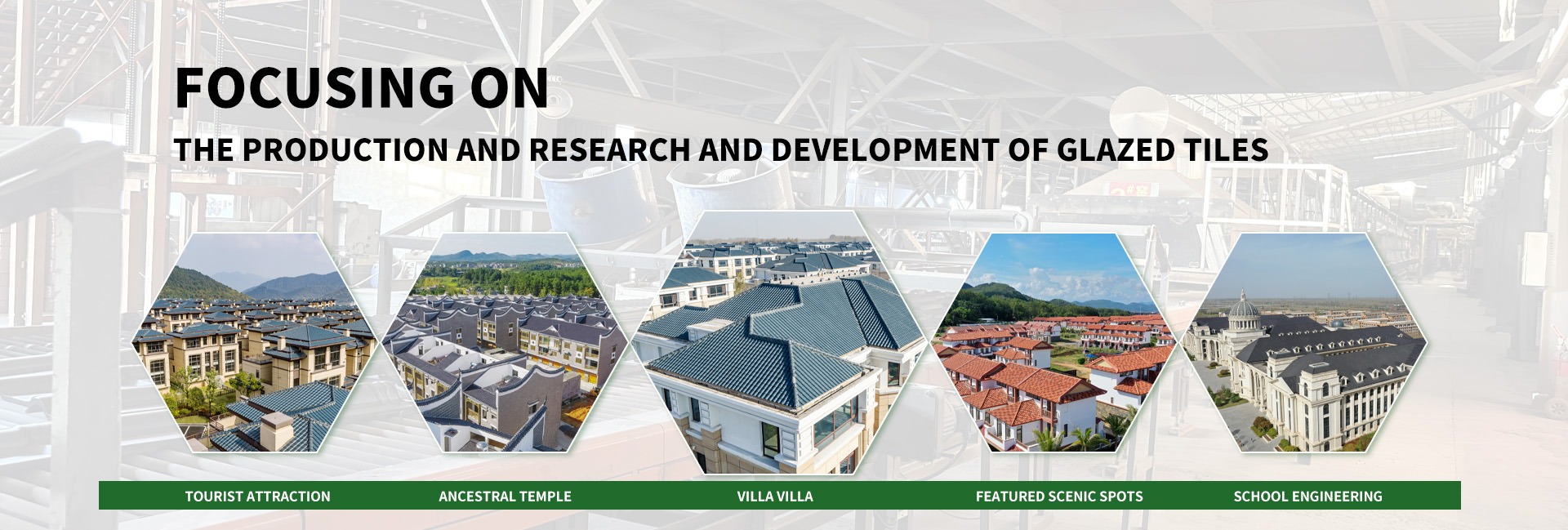 FOCUSING ON

THE PRODUCTION AND RESEARCH AND DEVELOPMENT OF GLAZED TILES

TOURIST ATTRACTION

ANCESTRAL TEMPLE

VILLA VILLA

FEATURED SCENIC SPOTS

SCHOOL ENGINEERING